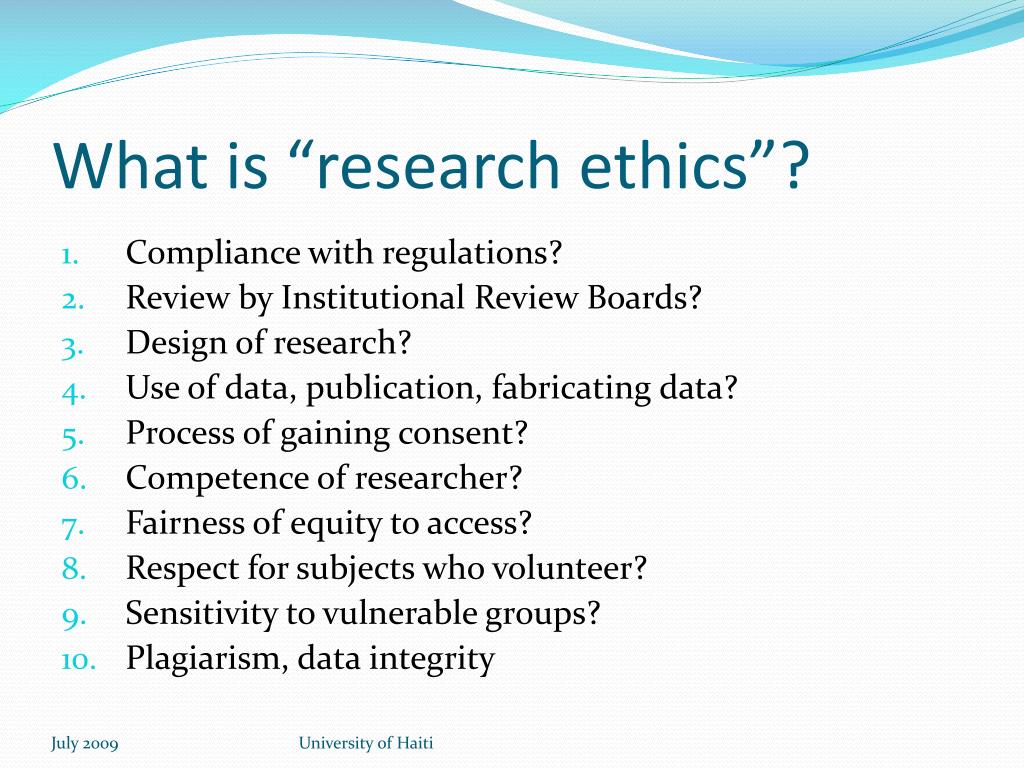 What is “research ethics”?

1. Compliance with regulations?
2. Review by Institutional Review Boards?
3. Design of research?
4. Use of data, publication, fabricating data?
5. Process of gaining consent?
6. Competence of researcher?
7. Fairness of equity to access?
8. Respect for subjects who volunteer?
9. Sensitivity to vulnerable groups?
10. Plagiarism, data integrity

July 2009

University of Haiti